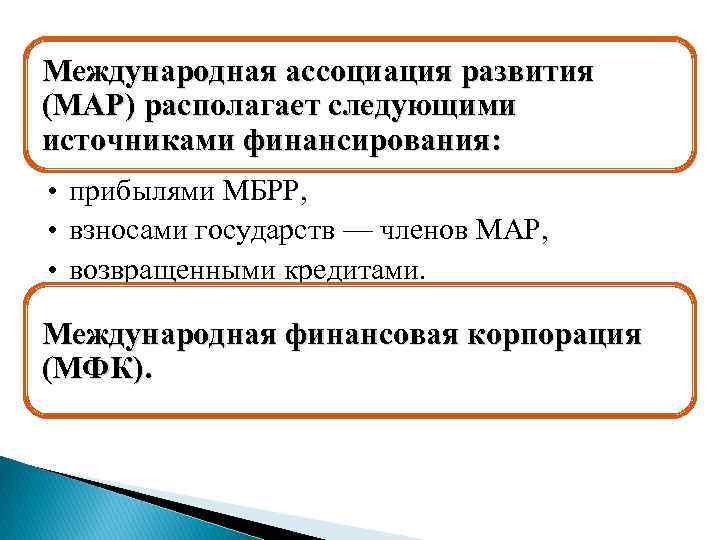 Международная ассоциация развития (МАР) располагает следующими источниками финансирования:

• прибылями МБРР,
• взносами государств — членов МАР,
• возвращенными кредитами.

Международная финансовая корпорация (МФК).